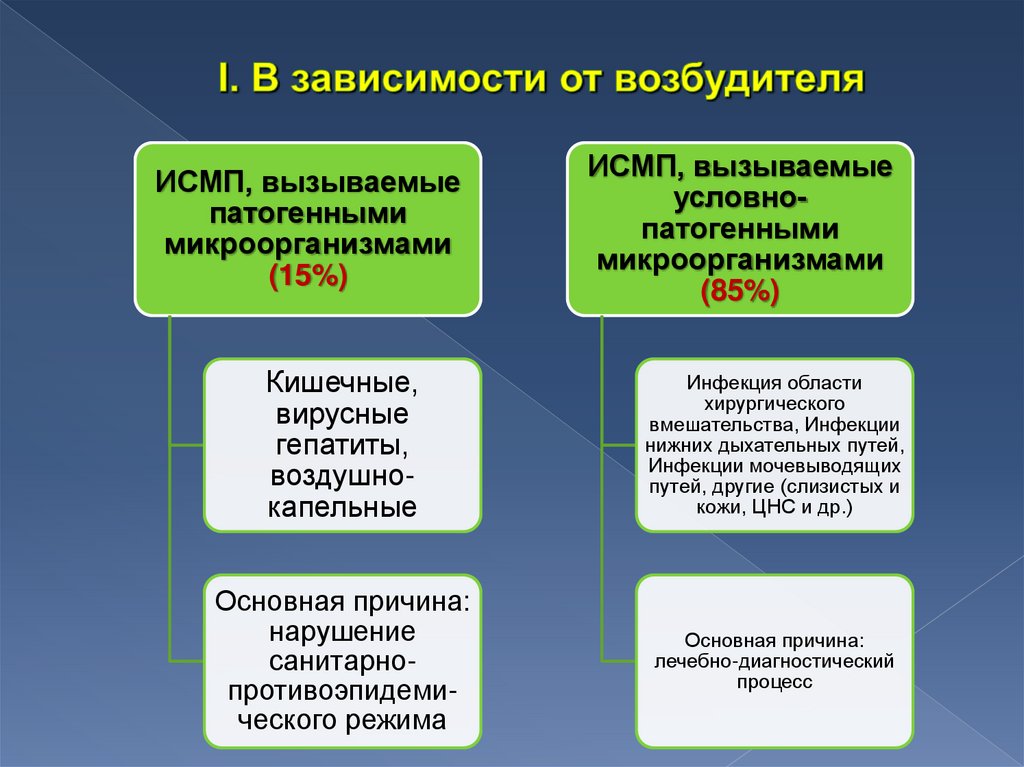 I. В зависимости от возбудителя

ИСМП, вызываемые патогенными микроорганизмами (15%)

Кишечные, вирусные гепатиты, воздушно-капельные

Основная причина: нарушение санитарно-противоэпидемического режима

ИСМП, вызываемые условно-патогенными микроорганизмами (85%)

Инфекция области хирургического вмешательства, Инфекции нижних дыхательных путей, Инфекции мочевыводящих путей, другие (слизистых и кожи, ЦНС и др.)

Основная причина: лечебно-диагностический процесс